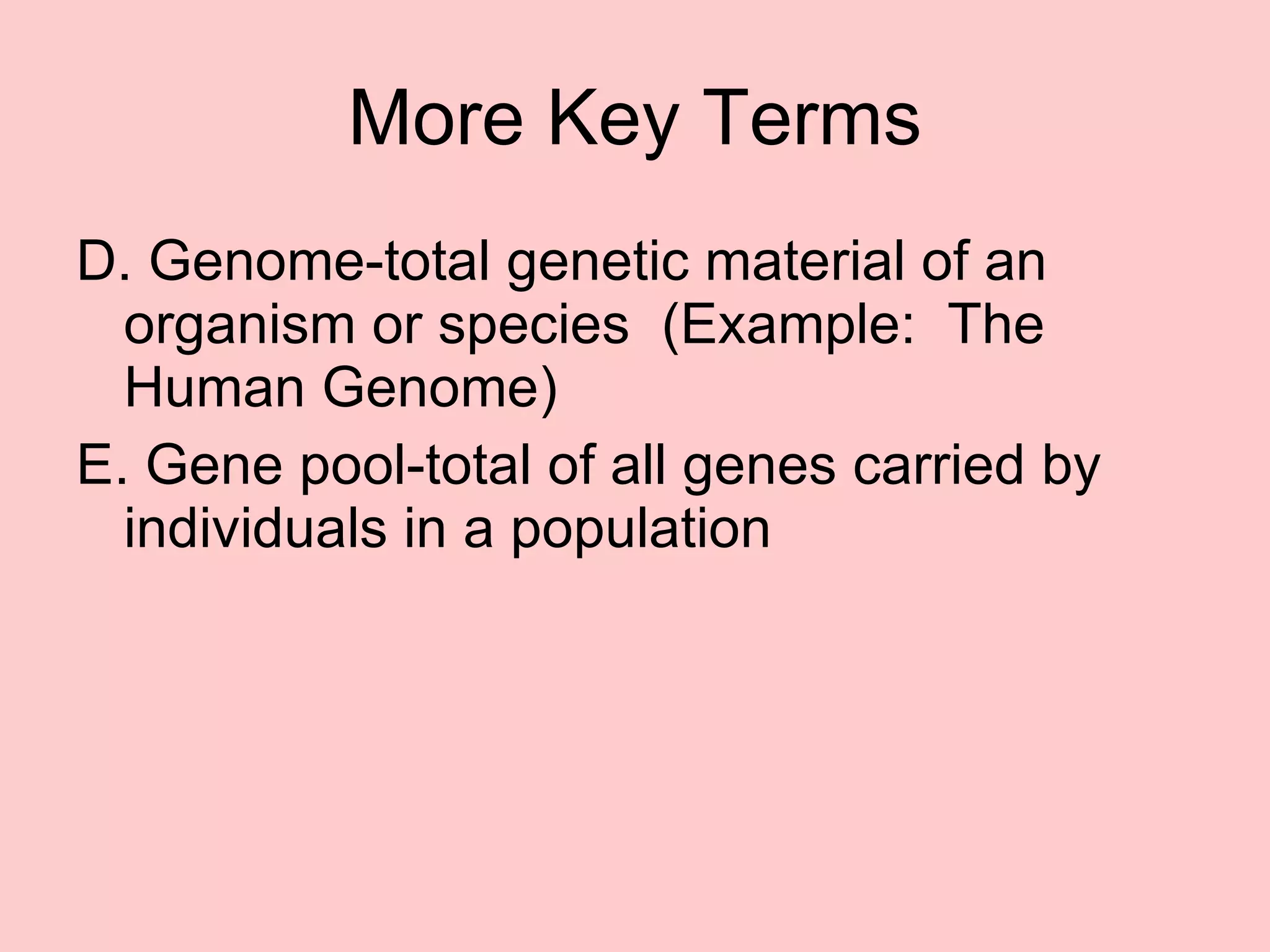 More Key Terms

D. Genome-total genetic material of an organism or species  (Example:  The Human Genome)

E. Gene pool-total of all genes carried by individuals in a population